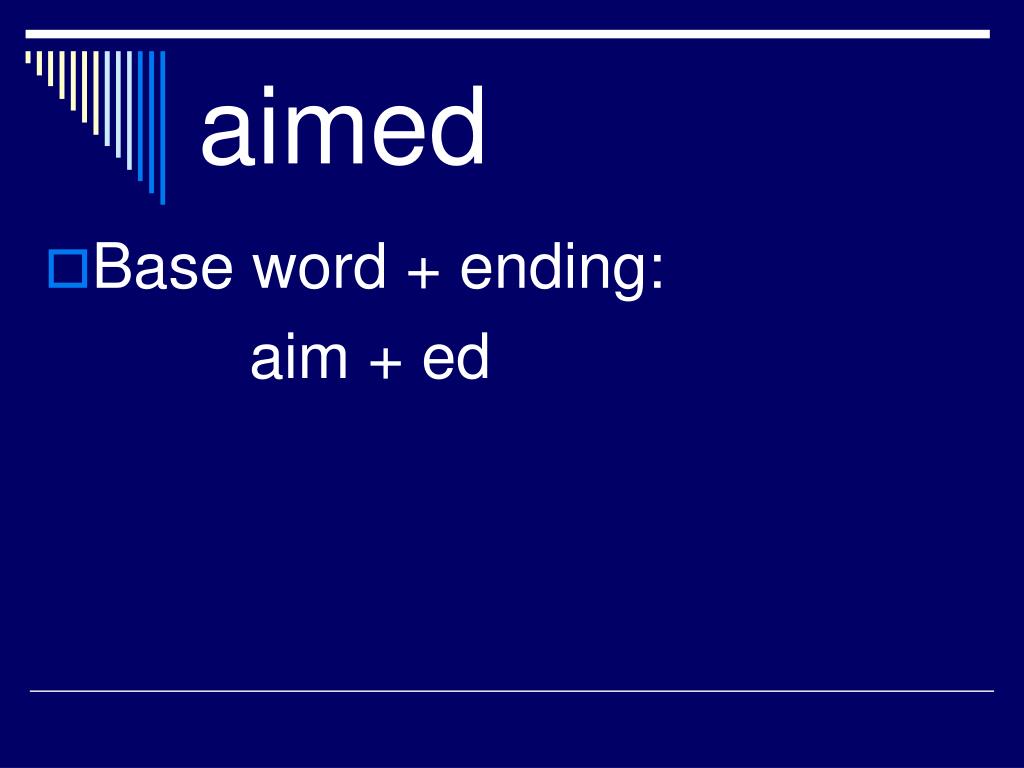 aimed

Base word + ending:

aim + ed